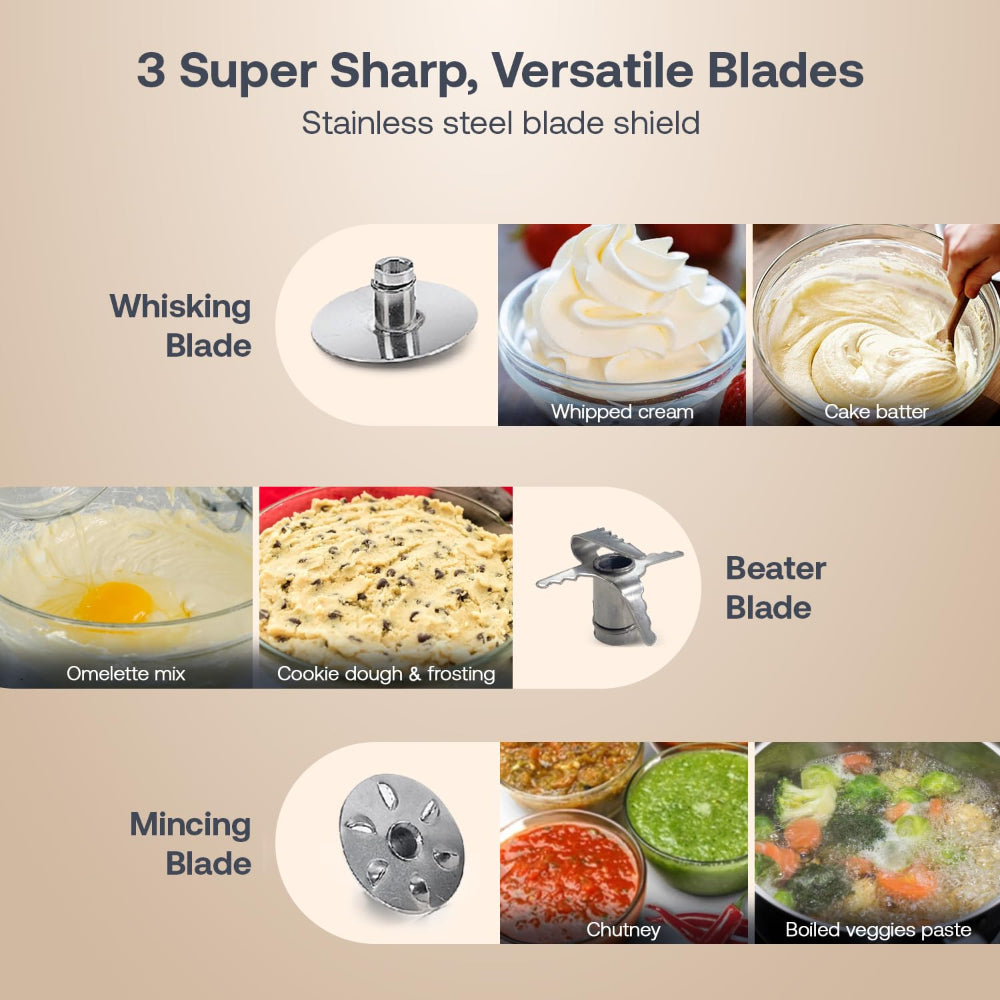 3 Super Sharp, Versatile Blades
Stainless steel blade shield

Whisking Blade

Whipped cream

Cake batter

Omelette mix

Cookie dough & frosting

Beater Blade

Mincing Blade

Chutney

Boiled veggies paste